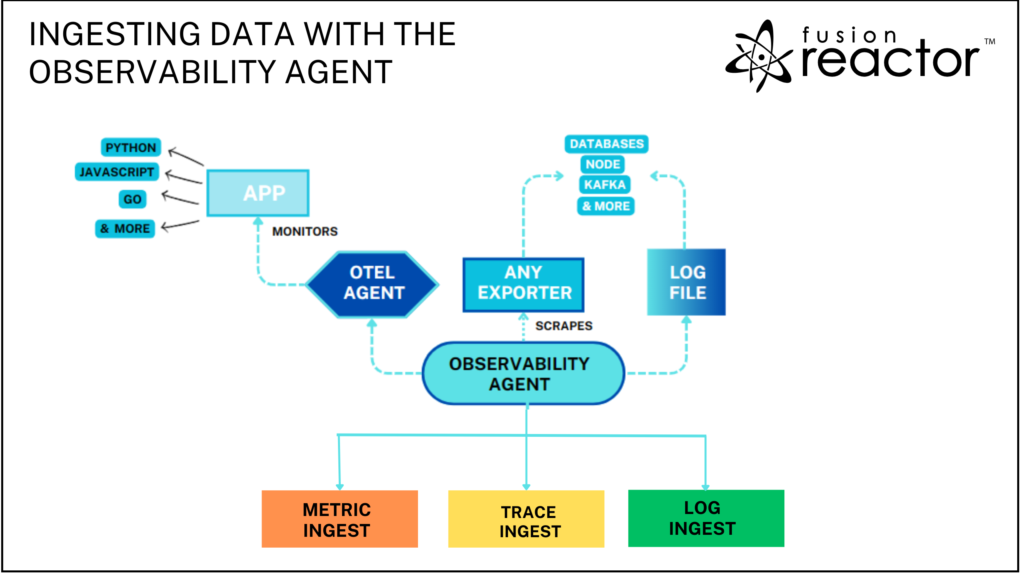 INGESTING DATA WITH THE OBSERVABILITY AGENT

fusion reactor™

PYTHON
JAVASCRIPT
GO
& MORE

APP

MONITORS

DATABASES
NODE
KAFKA
& MORE

OTEL AGENT

ANY EXPORTER

LOG FILE

SCRAPES

OBSERVABILITY AGENT

METRIC INGEST

TRACE INGEST

LOG INGEST